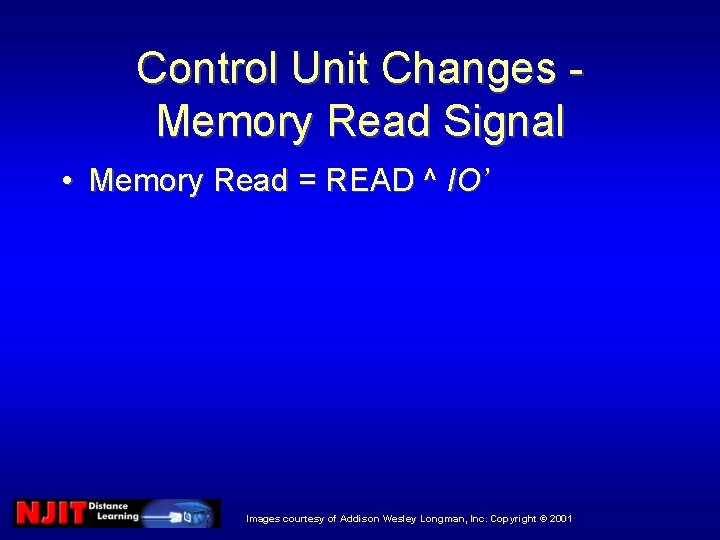 Control Unit Changes - Memory Read Signal

• Memory Read = READ ^ IO'

NJIT Distance Learning

Images courtesy of Addison Wesley Longman, Inc. Copyright © 2001